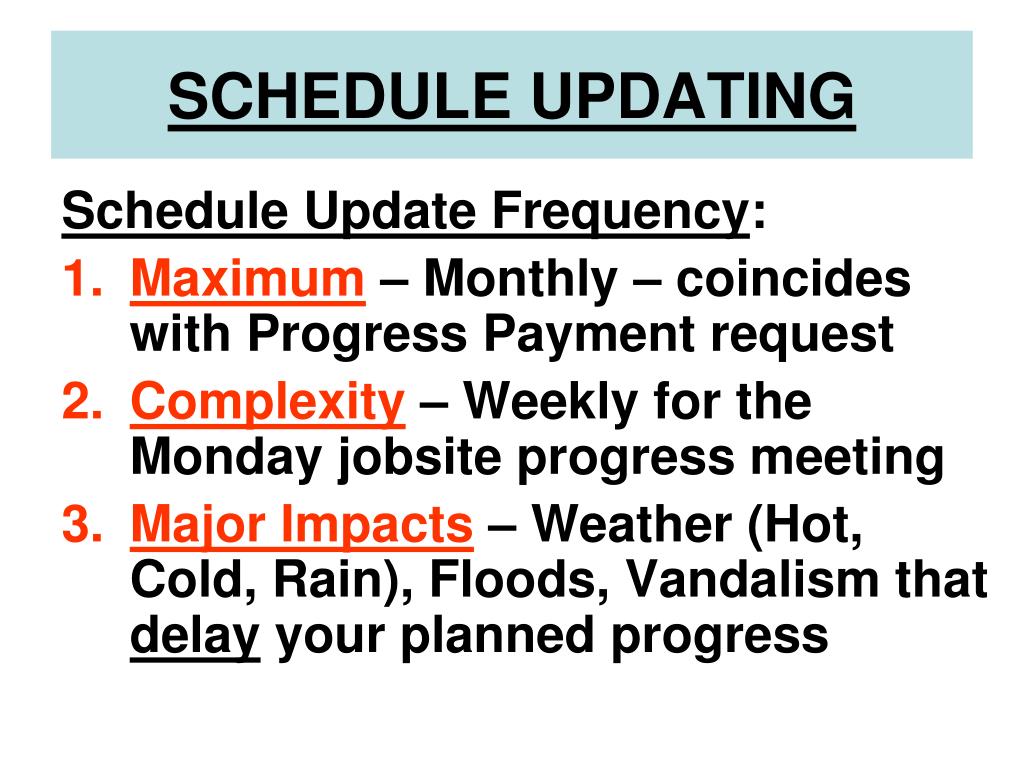 SCHEDULE UPDATING

Schedule Update Frequency:

1. Maximum – Monthly – coincides with Progress Payment request
2. Complexity – Weekly for the Monday jobsite progress meeting
3. Major Impacts – Weather (Hot, Cold, Rain), Floods, Vandalism that delay your planned progress